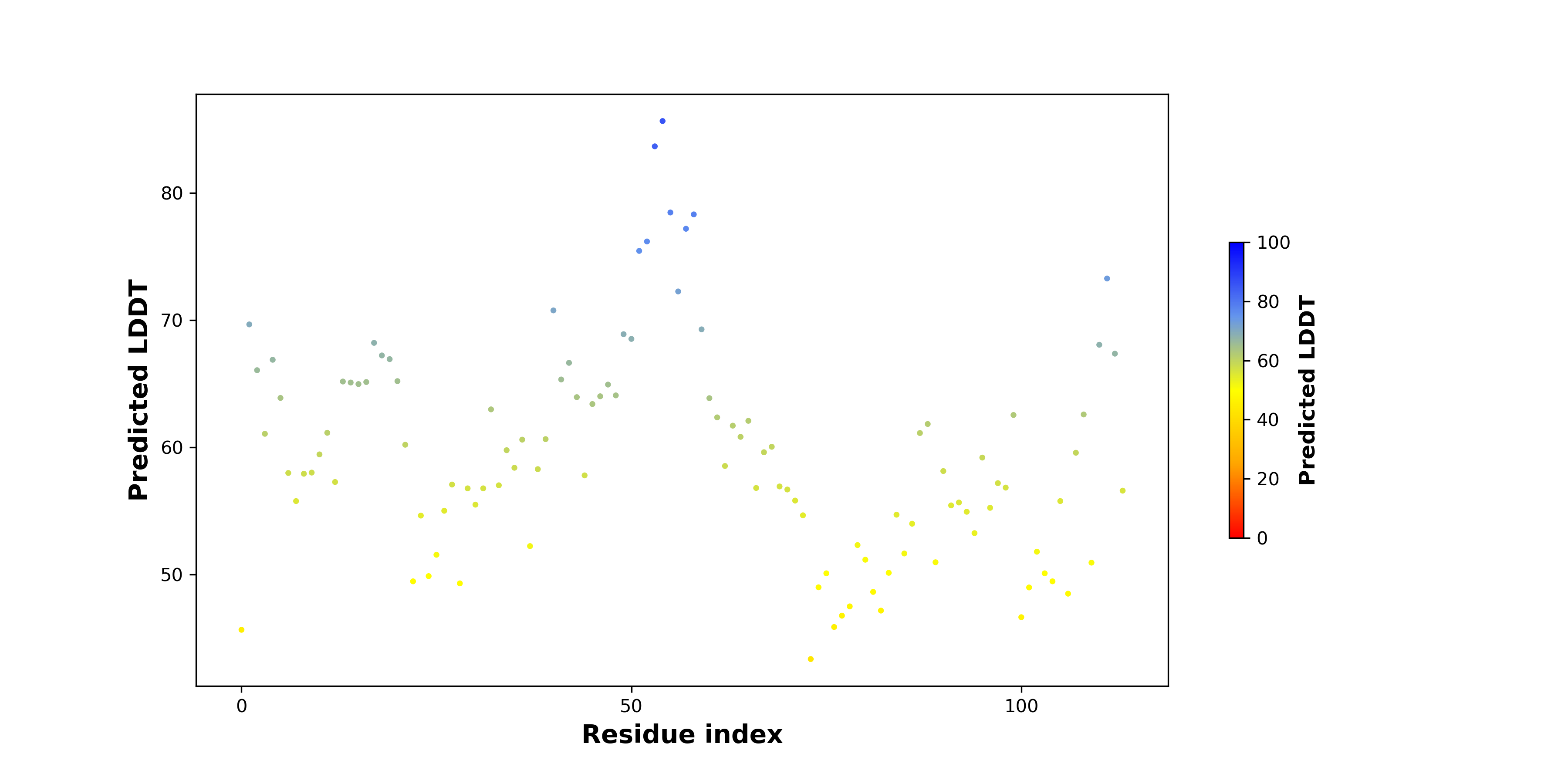 Predicted LDDT

80
70
60
50

0
50
100

Residue index

100
80
60
40
20
0

Predicted LDDT